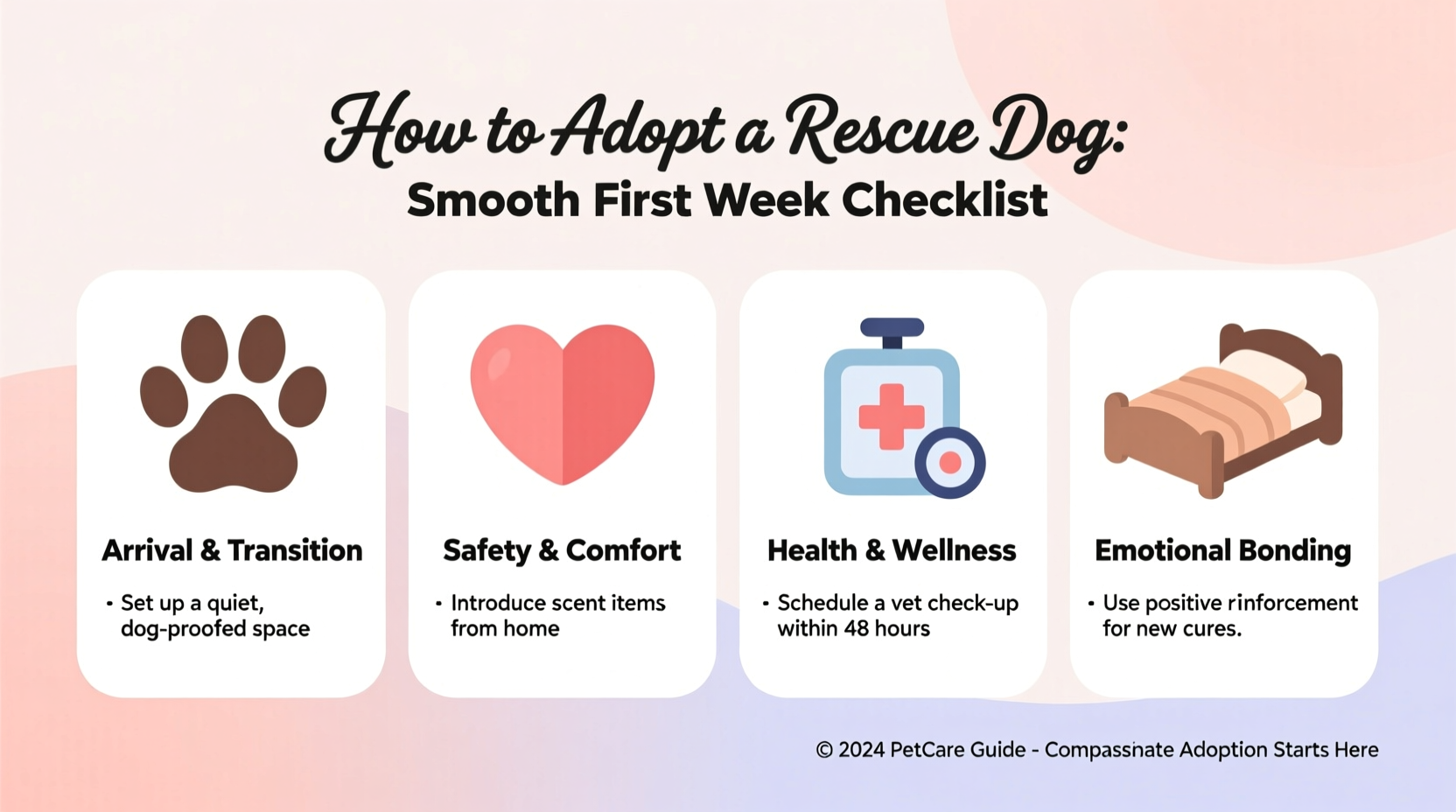 How to Adopt a Rescue Dog:
Smooth First Week Checklist

Arrival & Transition
• Set up a quiet, dog-proofed space

Safety & Comfort
• Introduce scent items from home

Health & Wellness
• Schedule a vet check-up within 48 hours

Emotional Bonding
• Use positive rinforcement for new cures.

© 2024 PetCare Guide - Compassnate Adoption Starts Here